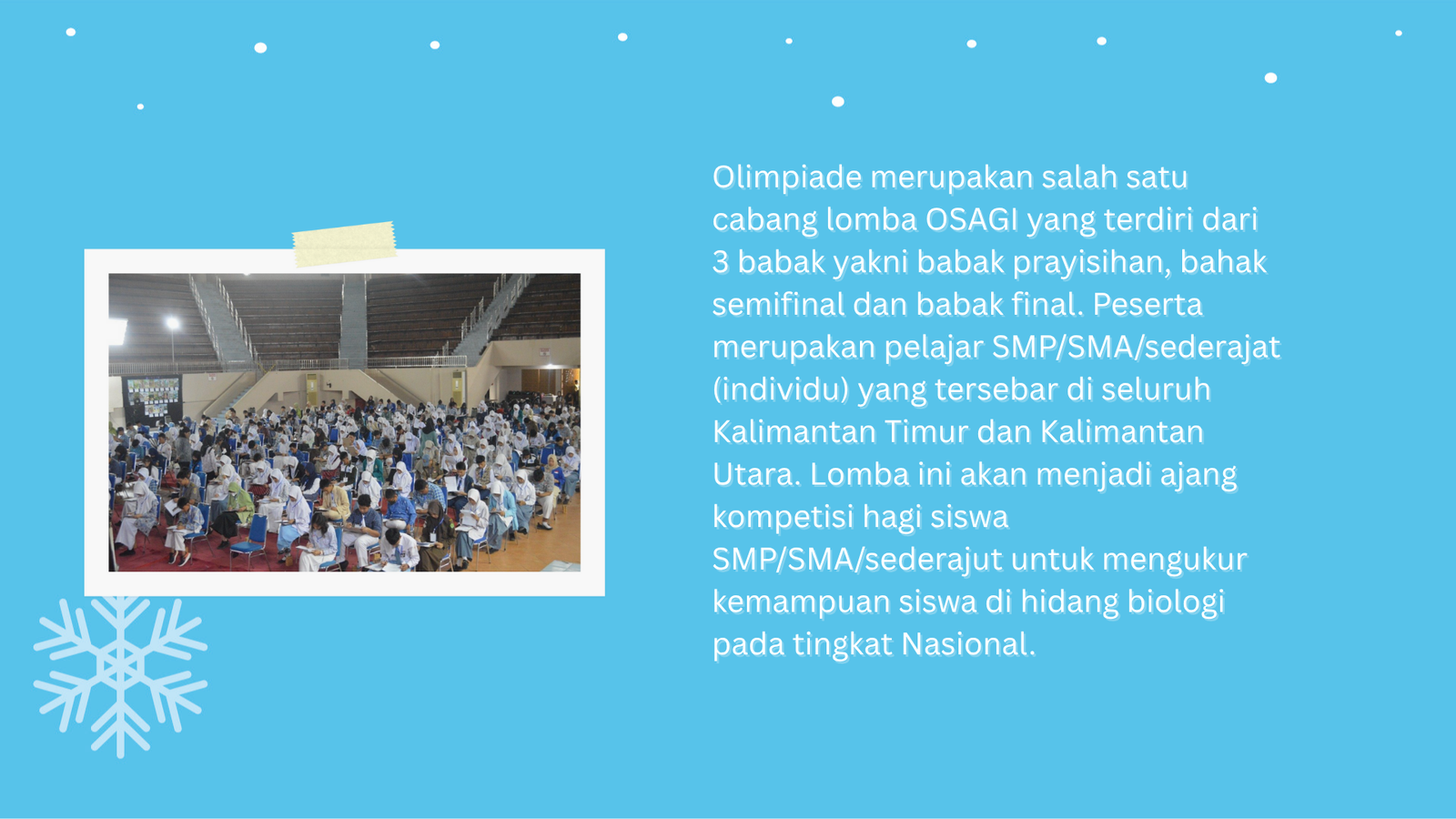 Olimpiade merupakan salah satu cabang lomba OSAGI yang terdiri dari 3 babak yakni babak prayisihan, bahak semifinal dan babak final. Peserta merupakan pelajar SMP/SMA/sederajat (individu) yang tersebar di seluruh Kalimantan Timur dan Kalimantan Utara. Lomba ini akan menjadi ajang kompetisi hagi siswa SMP/SMA/sederajut untuk mengukur kemampuan siswa di hidang biologi pada tingkat Nasional.